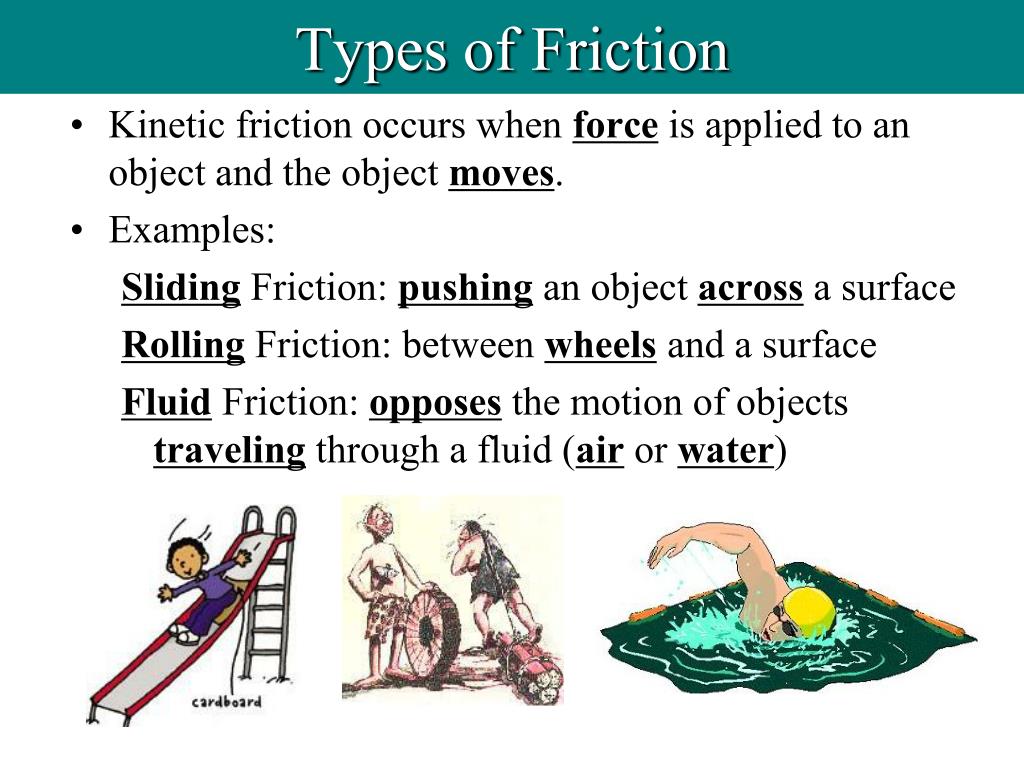 Types of Friction

• Kinetic friction occurs when force is applied to an object and the object moves.

• Examples:

Sliding Friction: pushing an object across a surface

Rolling Friction: between wheels and a surface

Fluid Friction: opposes the motion of objects traveling through a fluid (air or water)

cardboard